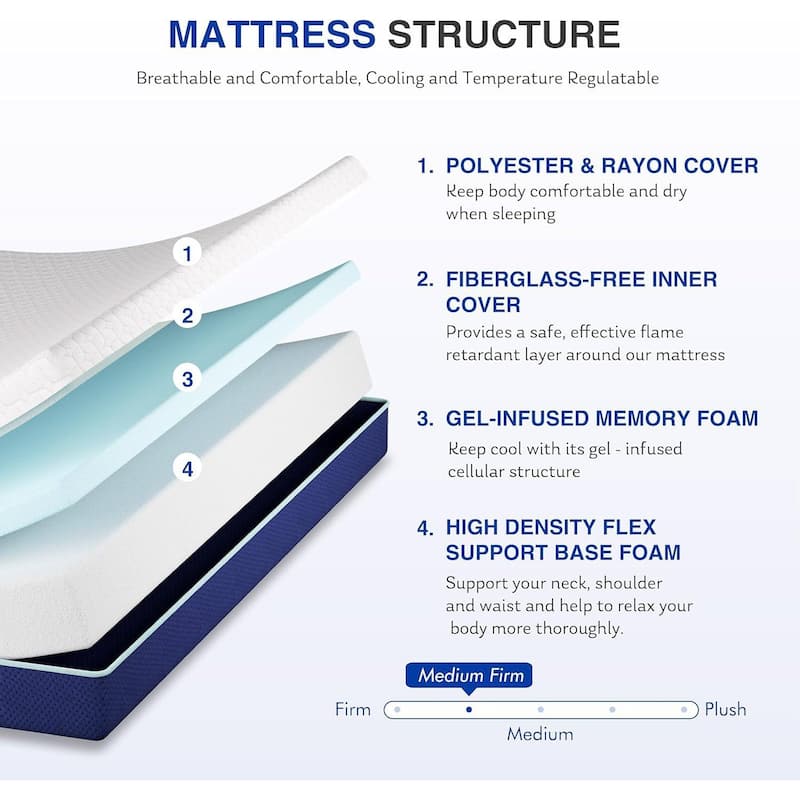 MATTRESS STRUCTURE

Breathable and Comfortable, Cooling and Temperature Regulatable

1

2

3

4

1. POLYESTER & RAYON COVER
Keep body comfortable and dry when sleeping

2. FIBERGLASS-FREE INNER COVER
Provides a safe, effective flame retardant layer around our mattress

3. GEL-INFUSED MEMORY FOAM
Keep cool with its gel - infused cellular structure

4. HIGH DENSITY FLEX SUPPORT BASE FOAM
Support your neck, shoulder and waist and help to relax your body more thoroughly.

Medium Firm

Firm

Plush

Medium